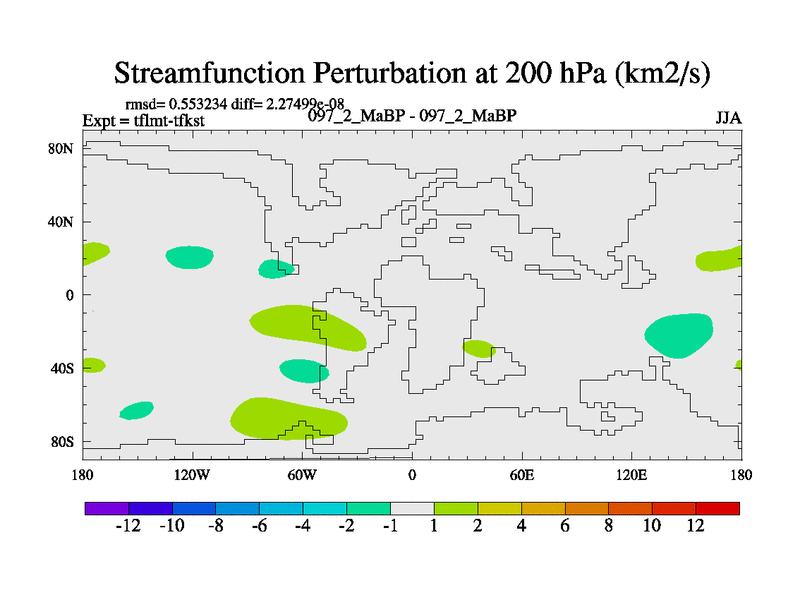 Streamfunction Perturbation at 200 hPa (km2/s)

rmsd= 0.553234 diff= 2.27499e-08
Expt = tflmt-tfkst
097_2_MaBP - 097_2_MaBP
JJA

80N
40N
0
40S
80S

180
120W
60W
0
60E
120E
180

-12 -10 -8 -6 -4 -2 -1 1 2 4 6 8 10 12